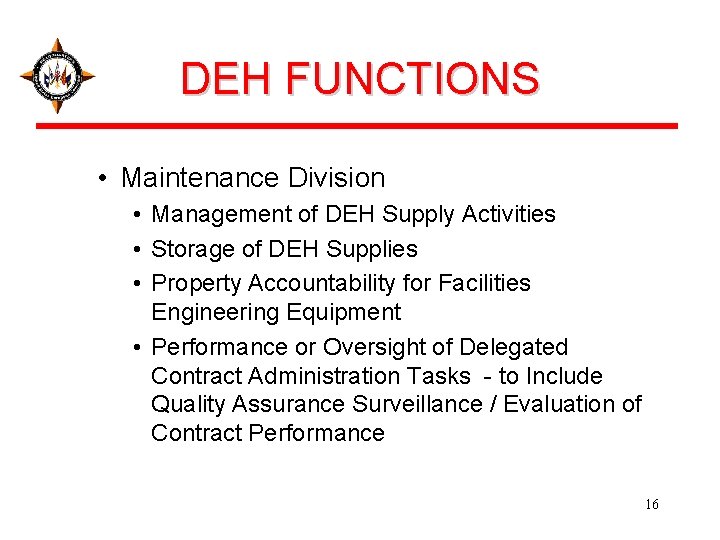 DEH FUNCTIONS

• Maintenance Division
  • Management of DEH Supply Activities
  • Storage of DEH Supplies
  • Property Accountability for Facilities Engineering Equipment
  • Performance or Oversight of Delegated Contract Administration Tasks - to Include Quality Assurance Surveillance / Evaluation of Contract Performance

16